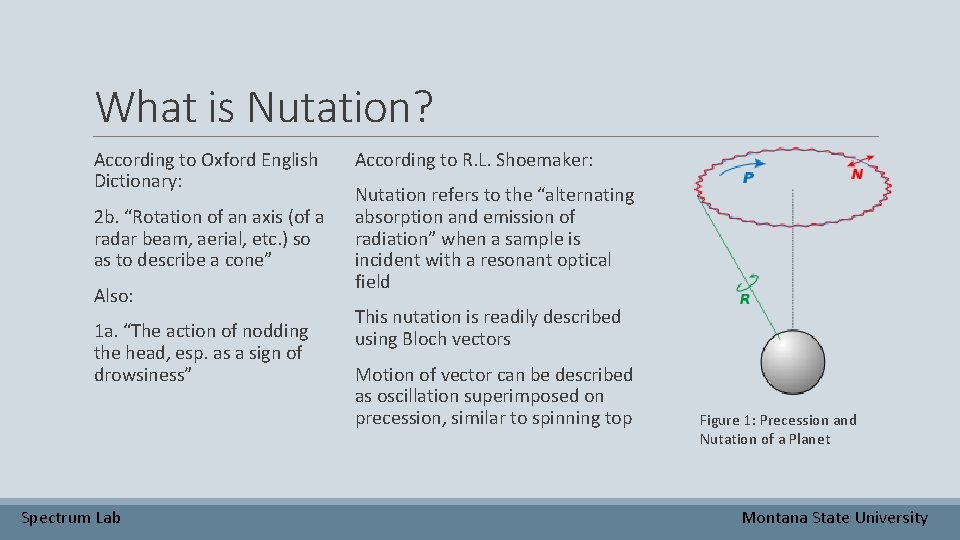 What is Nutation?

According to Oxford English Dictionary:

2b. “Rotation of an axis (of a radar beam, aerial, etc.) so as to describe a cone”

Also:

1a. “The action of nodding the head, esp. as a sign of drowsiness”

According to R.L. Shoemaker:

Nutation refers to the “alternating absorption and emission of radiation” when a sample is incident with a resonant optical field

This nutation is readily described using Bloch vectors

Motion of vector can be described as oscillation superimposed on precession, similar to spinning top

P

N

R

Figure 1: Precession and Nutation of a Planet

Spectrum Lab

Montana State University